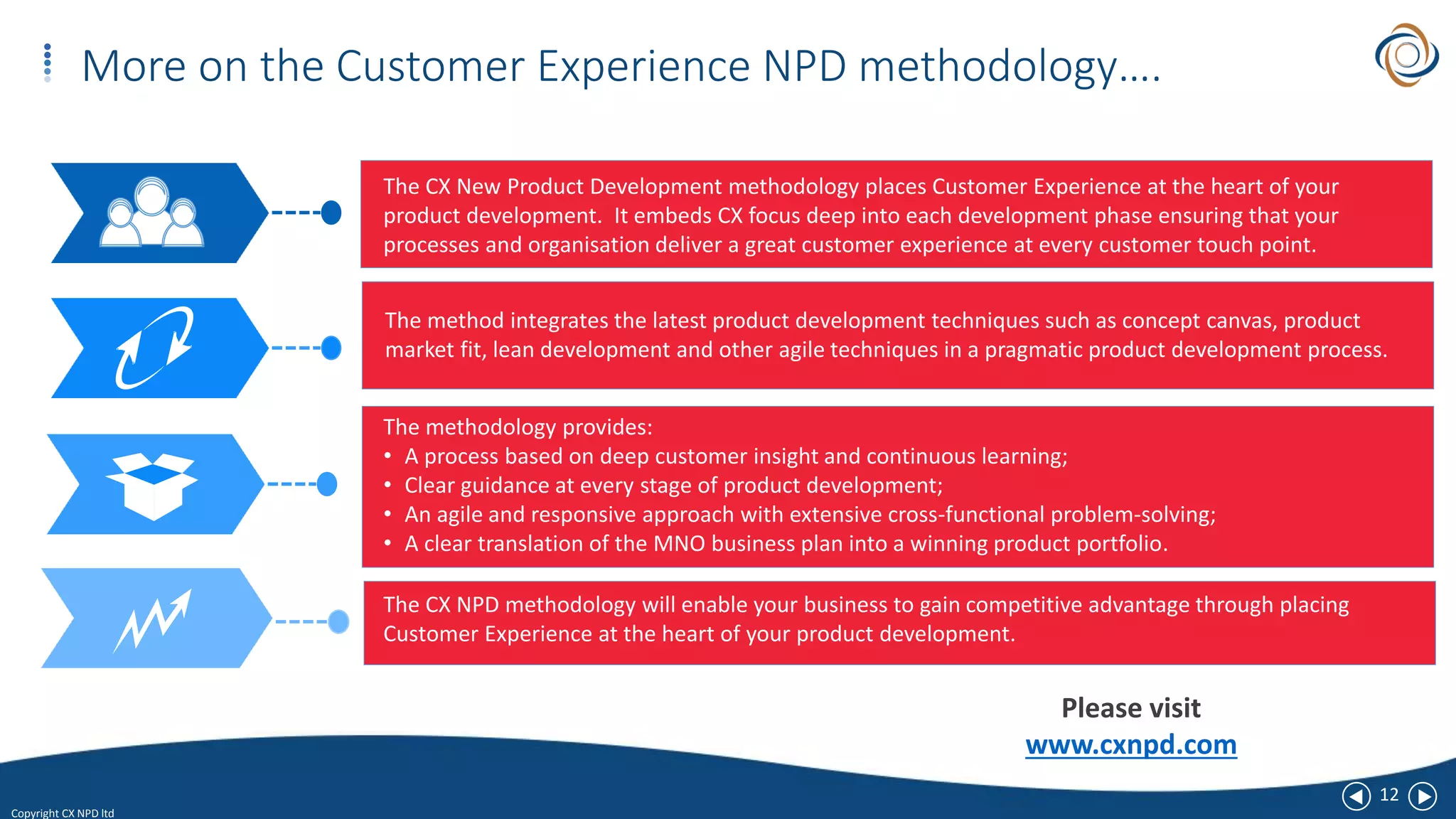 More on the Customer Experience NPD methodology....

The CX New Product Development methodology places Customer Experience at the heart of your product development. It embeds CX focus deep into each development phase ensuring that your processes and organisation deliver a great customer experience at every customer touch point.

The method integrates the latest product development techniques such as concept canvas, product market fit, lean development and other agile techniques in a pragmatic product development process.

The methodology provides:
• A process based on deep customer insight and continuous learning;
• Clear guidance at every stage of product development;
• An agile and responsive approach with extensive cross-functional problem-solving;
• A clear translation of the MNO business plan into a winning product portfolio.

The CX NPD methodology will enable your business to gain competitive advantage through placing Customer Experience at the heart of your product development.

Please visit
www.cxnpd.com

Copyright CX NPD ltd

12